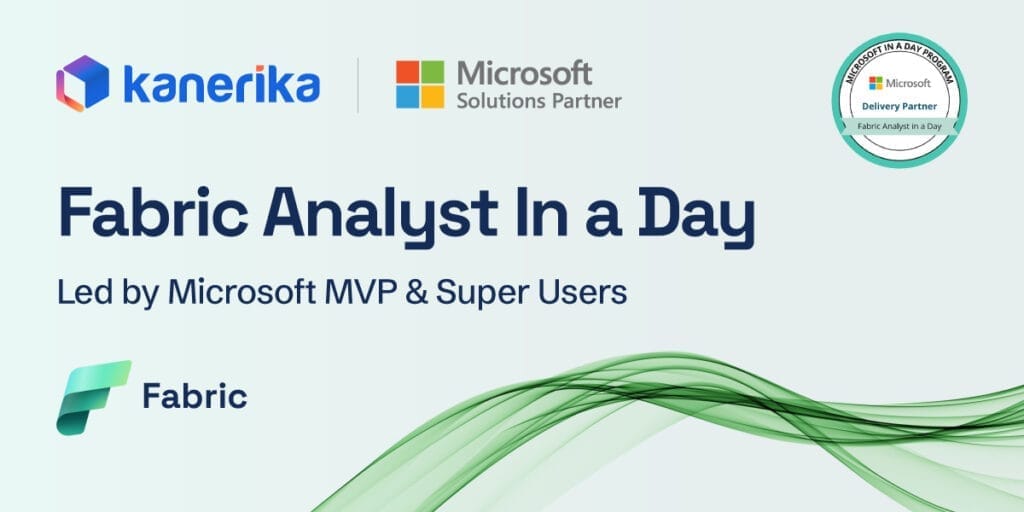 kanerika

Microsoft
Solutions Partner

MICROSOFT IN A DAY PROGRAM
Microsoft
Delivery Partner
Fabric Analyst in a Day

Fabric Analyst In a Day

Led by Microsoft MVP & Super Users

Fabric